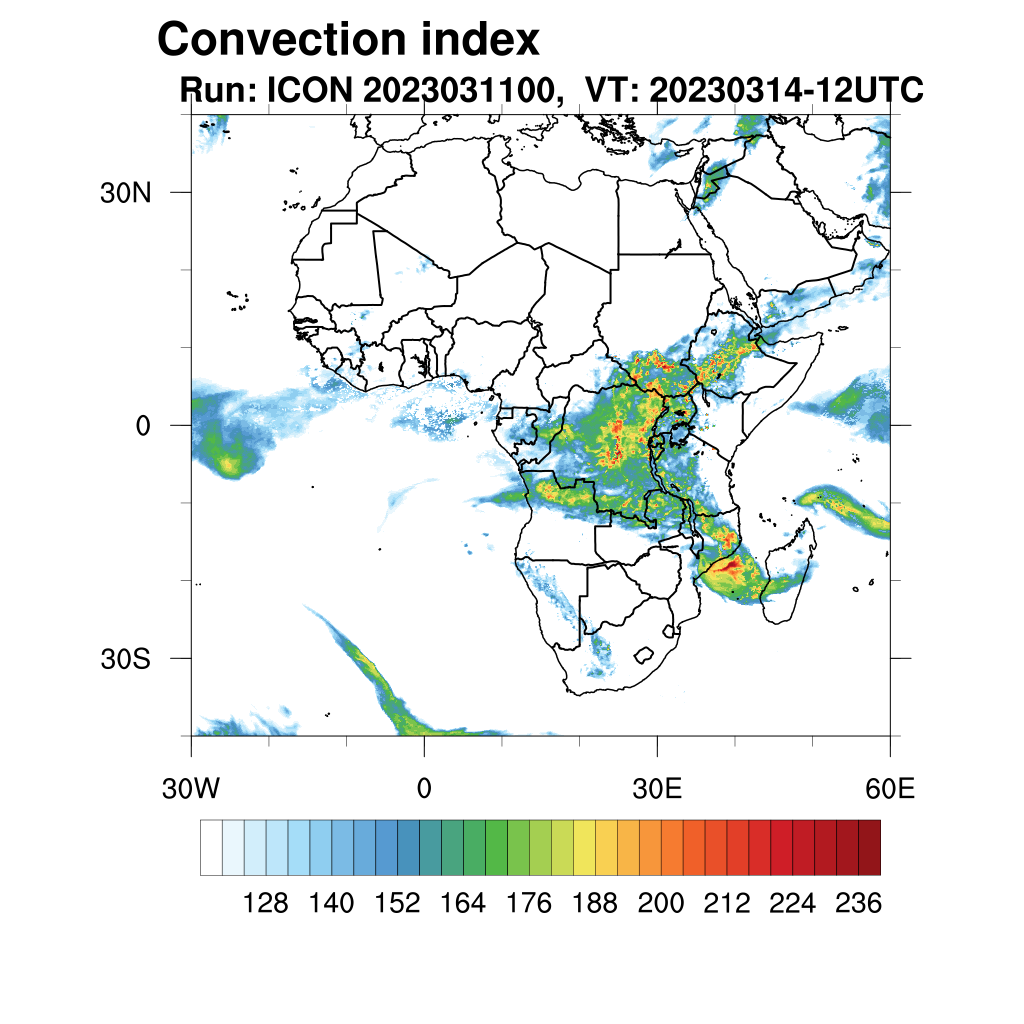 Convection index
Run: ICON 2023031100, VT: 20230314-12UTC

30N
0
30S

30W 0 30E 60E

128 140 152 164 176 188 200 212 224 236